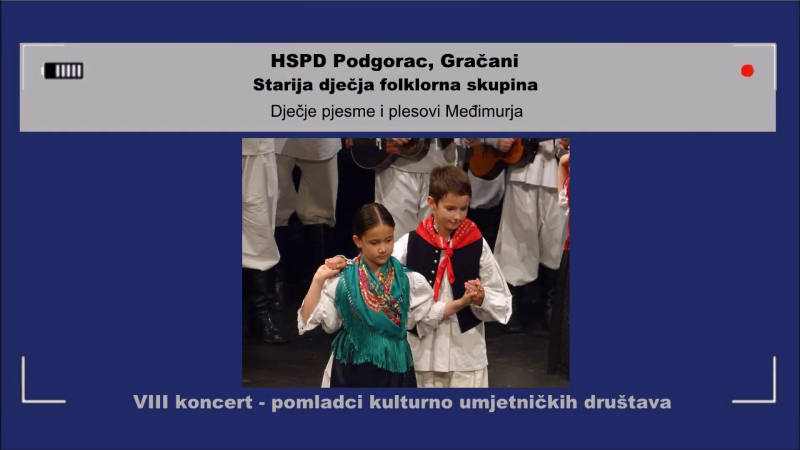 HSPD Podgorac, Gračani
Starija dječja folklorna skupina
Dječje pjesme i plesovi Međimurja

VIII koncert - pomladci kulturno umjetničkih društava